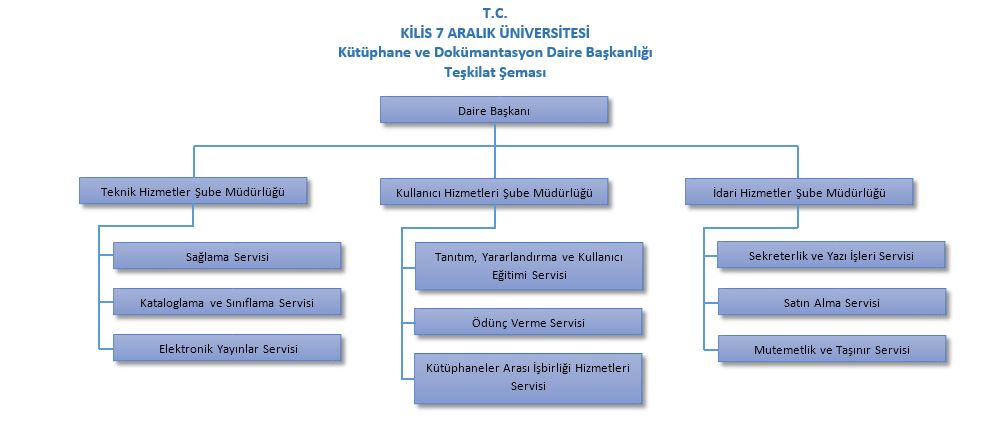 T.C.
KİLİS 7 ARALIK ÜNİVERSİTESİ
Kütüphane ve Dokümantasyon Daire Başkanlığı
Teşkilat Şeması

Daire Başkanı

Teknik Hizmetler Şube Müdürlüğü

Sağlama Servisi

Kataloglama ve Sınıflama Servisi

Elektronik Yayınlar Servisi

Kullanıcı Hizmetleri Şube Müdürlüğü

Tanıtım, Yararlandırma ve Kullanıcı Eğitimi Servisi

Ödünç Verme Servisi

Kütüphaneler Arası İşbirliği Hizmetleri Servisi

İdari Hizmetler Şube Müdürlüğü

Sekreterlik ve Yazı İşleri Servisi

Satın Alma Servisi

Mutemetlik ve Taşınır Servisi